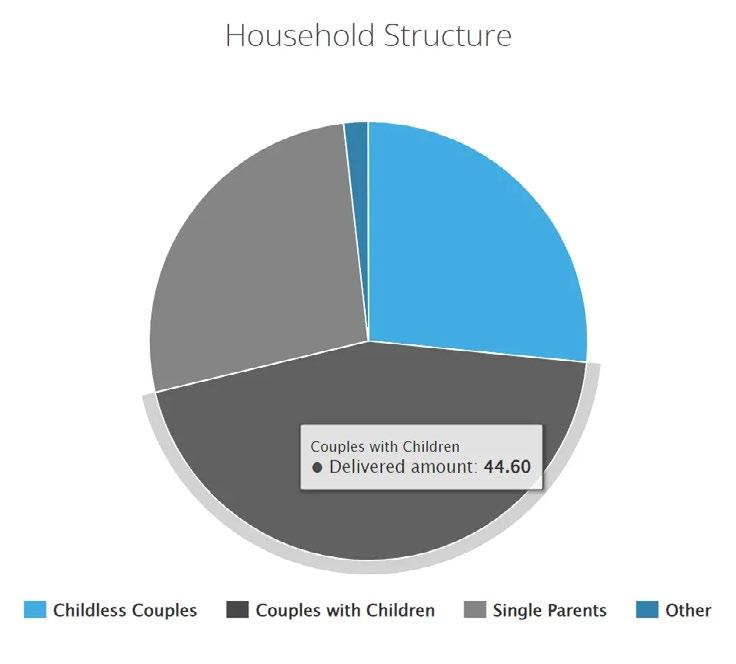 Household Structure

Couples with Children
● Delivered amount: 44.60

Childless Couples
Couples with Children
Single Parents
Other